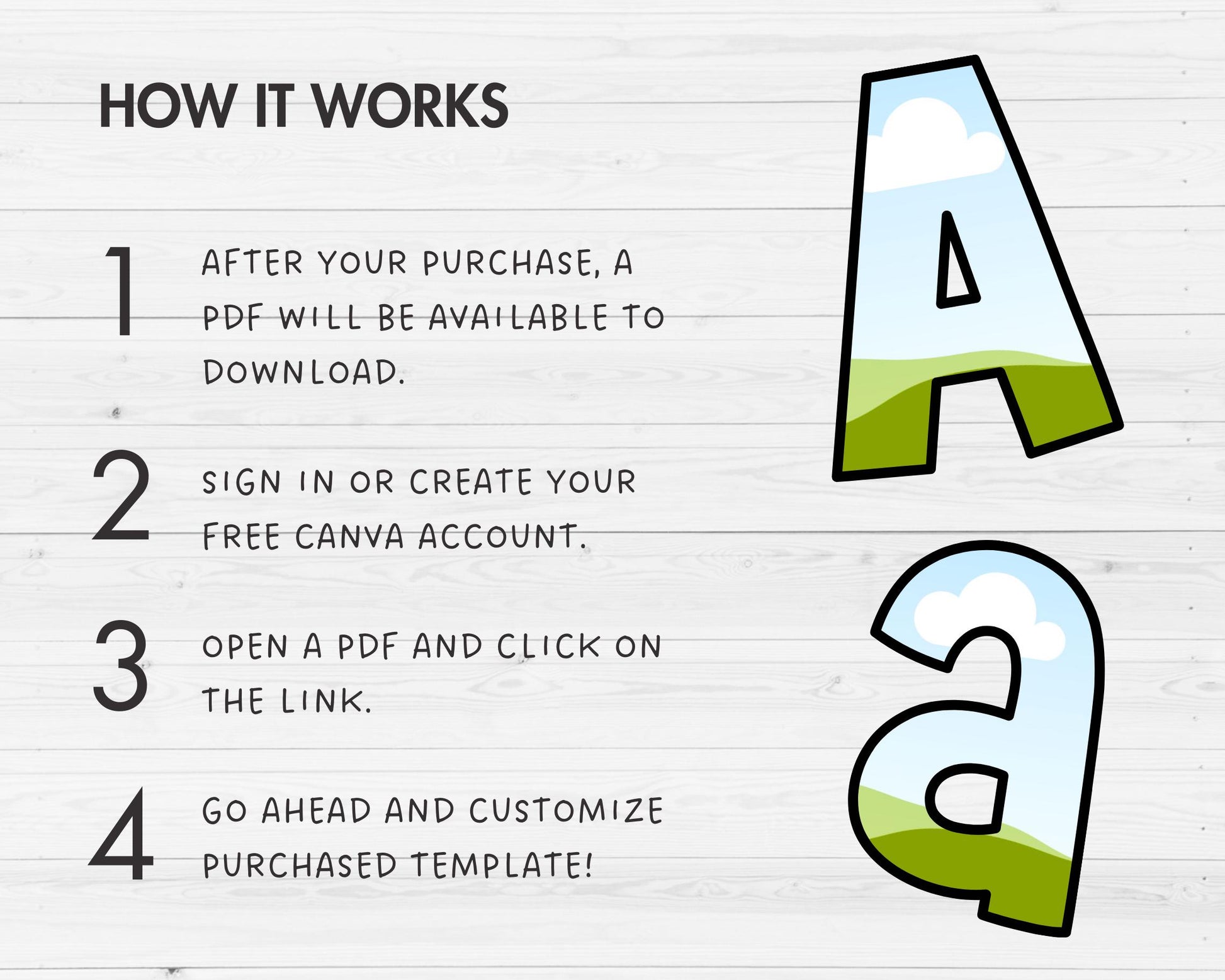 HOW IT WORKS

1 AFTER YOUR PURCHASE, A PDF WILL BE AVAILABLE TO DOWNLOAD.

2 SIGN IN OR CREATE YOUR FREE CANVA ACCOUNT.

3 OPEN A PDF AND CLICK ON THE LINK.

4 GO AHEAD AND CUSTOMIZE PURCHASED TEMPLATE!

A

a